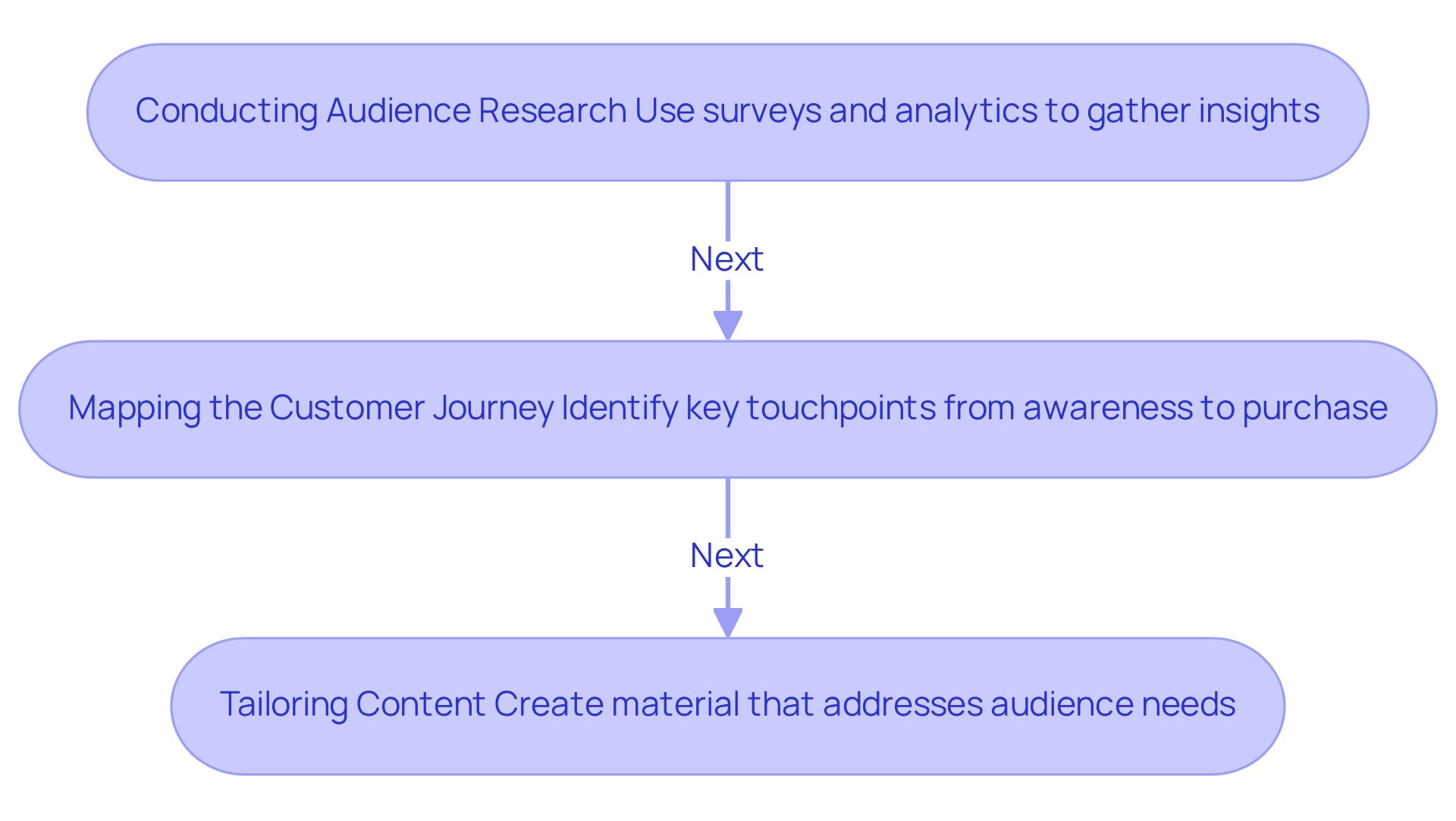 Conducting Audience Research Use surveys and analytics to gather insights

Next

Mapping the Customer Journey Identify key touchpoints from awareness to purchase

Next

Tailoring Content Create material that addresses audience needs